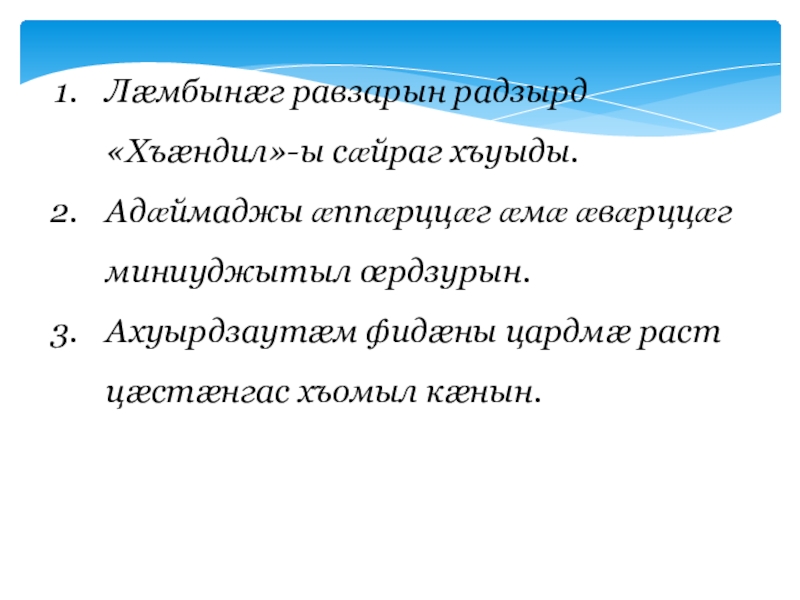 1. Лæмбынæг равзарын радзырд «Хъæндил»-ы сæйраг хъуыды.
2. Адæймаджы æппæрццæг æмæ æвæрццæг миниуджытыл æрдзурын.
3. Ахуырдзаутæм фидæны цардмæ раст цæстæнгас хъомыл кæнын.